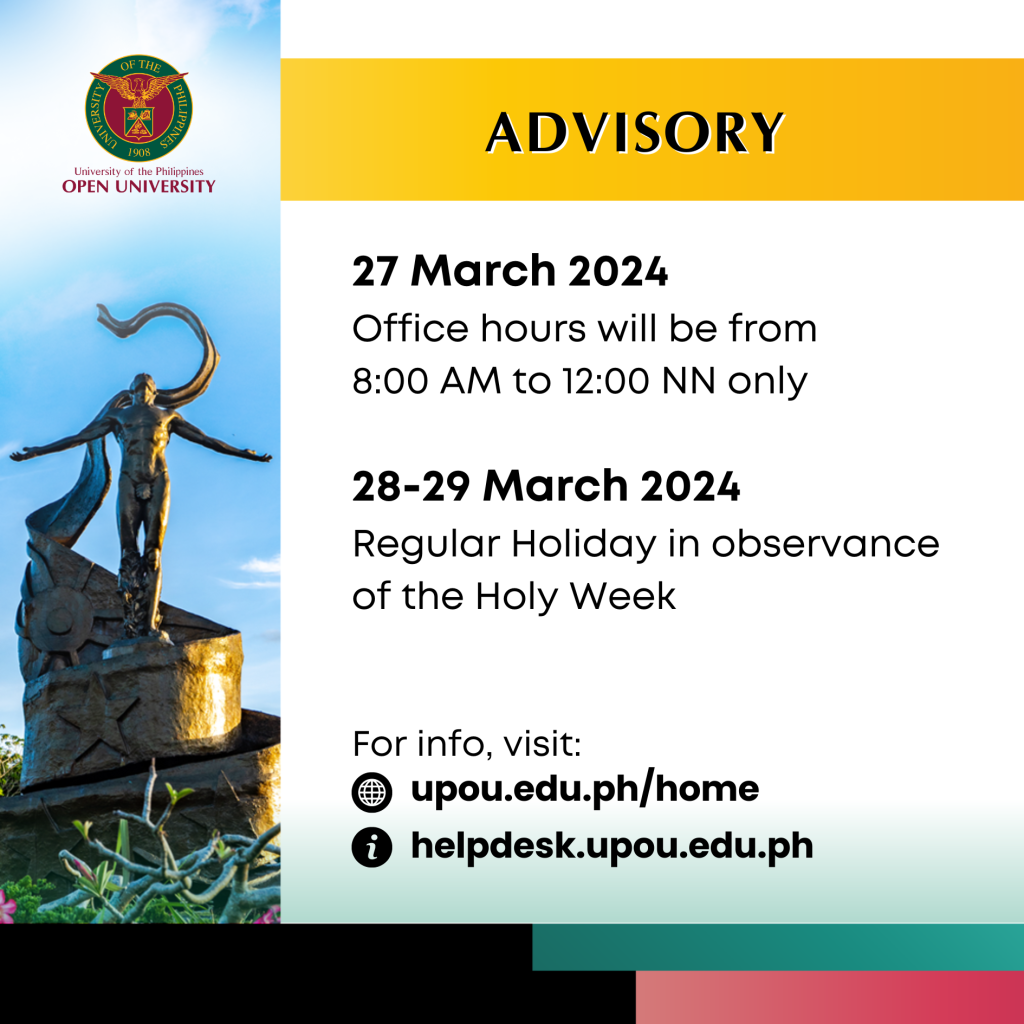 UNIVERSITY OF THE PHILIPPINES
1908
University of the Philippines
OPEN UNIVERSITY

ADVISORY

27 March 2024
Office hours will be from 8:00 AM to 12:00 NN only

28-29 March 2024
Regular Holiday in observance of the Holy Week

For info, visit:
upou.edu.ph/home
helpdesk.upou.edu.ph